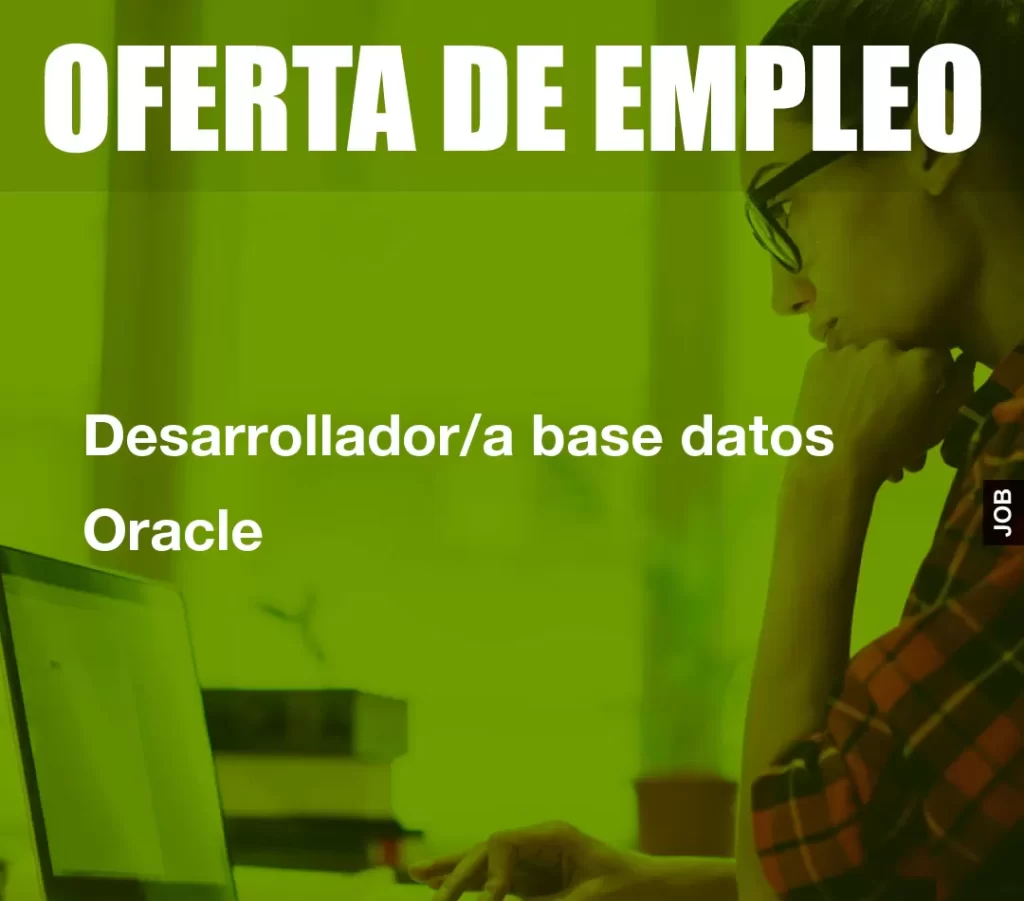 OFERTA DE EMPLEO

Desarrollador/a base datos Oracle

JOB